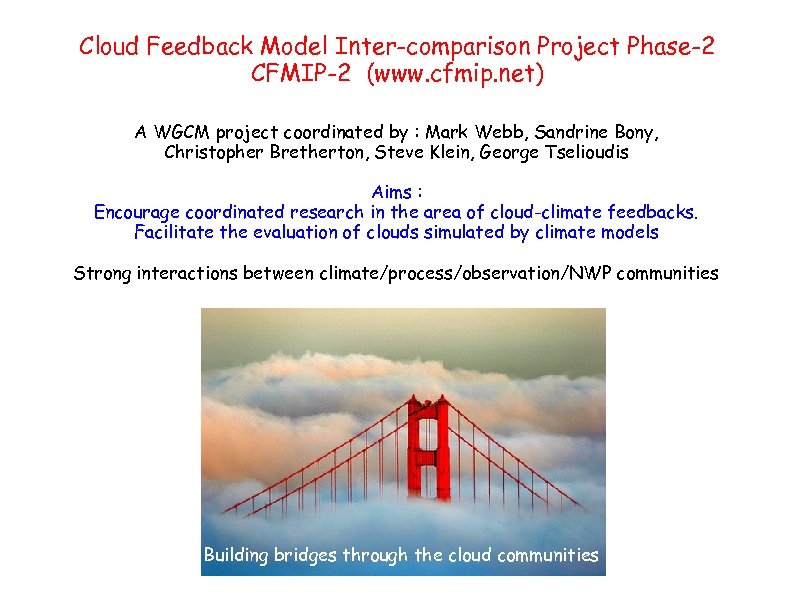 Cloud Feedback Model Inter-comparison Project Phase-2
CFMIP-2 (www.cfmip.net)

A WGCM project coordinated by : Mark Webb, Sandrine Bony, Christopher Bretherton, Steve Klein, George Tselioudis

Aims :
Encourage coordinated research in the area of cloud-climate feedbacks.
Facilitate the evaluation of clouds simulated by climate models

Strong interactions between climate/process/observation/NWP communities

Building bridges through the cloud communities